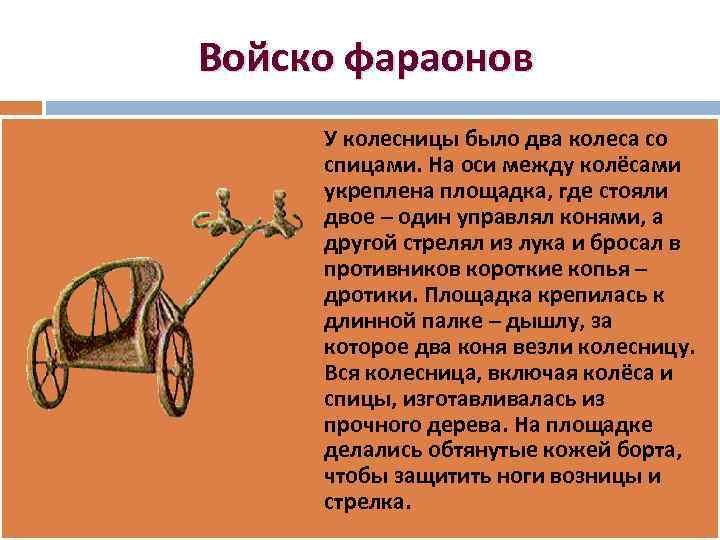 Войско фараонов

У колесницы было два колеса со спицами. На оси между колёсами укреплена площадка, где стояли двое – один управлял конями, а другой стрелял из лука и бросал в противников короткие копья – дротики. Площадка крепилась к длинной палке – дышлу, за которое два коня везли колесницу. Вся колесница, включая колёса и спицы, изготавливалась из прочного дерева. На площадке делались обтянутые кожей борта, чтобы защитить ноги возницы и стрелка.